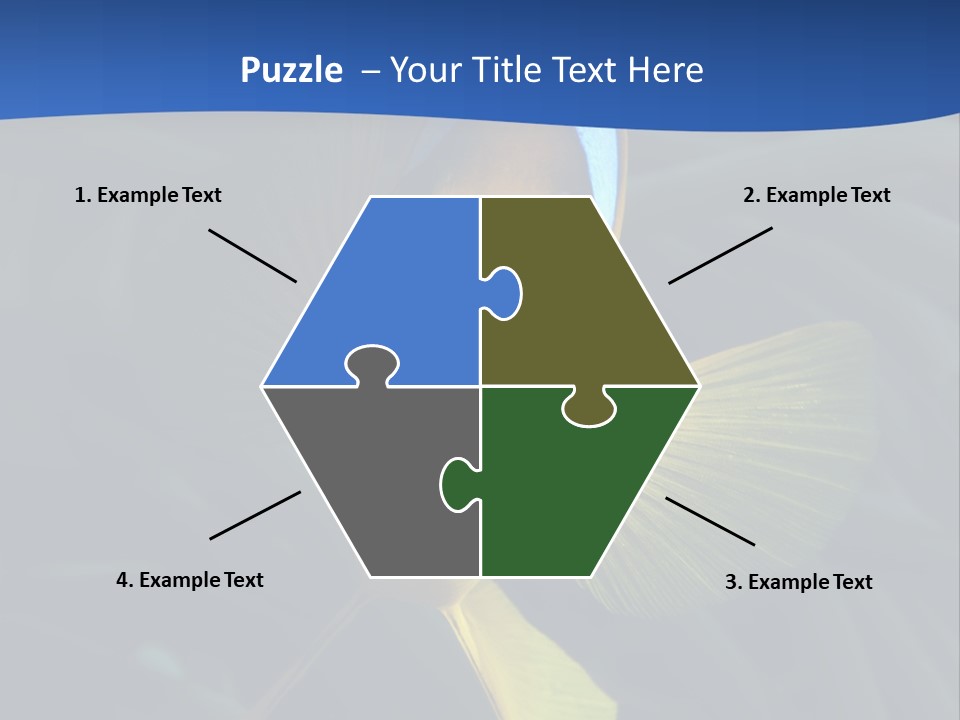 Puzzle – Your Title Text Here

1. Example Text

2. Example Text

4. Example Text

3. Example Text